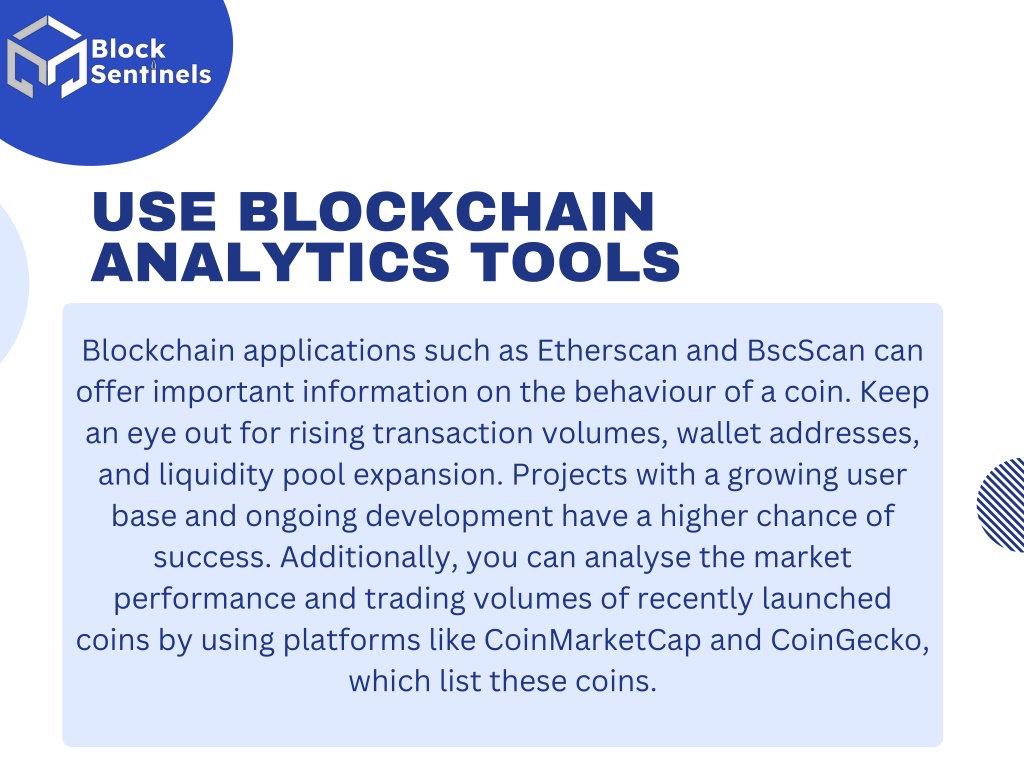 Block Sentinels

USE BLOCKCHAIN ANALYTICS TOOLS

Blockchain applications such as Etherscan and BscScan can offer important information on the behaviour of a coin. Keep an eye out for rising transaction volumes, wallet addresses, and liquidity pool expansion. Projects with a growing user base and ongoing development have a higher chance of success. Additionally, you can analyse the market performance and trading volumes of recently launched coins by using platforms like CoinMarketCap and CoinGecko, which list these coins.